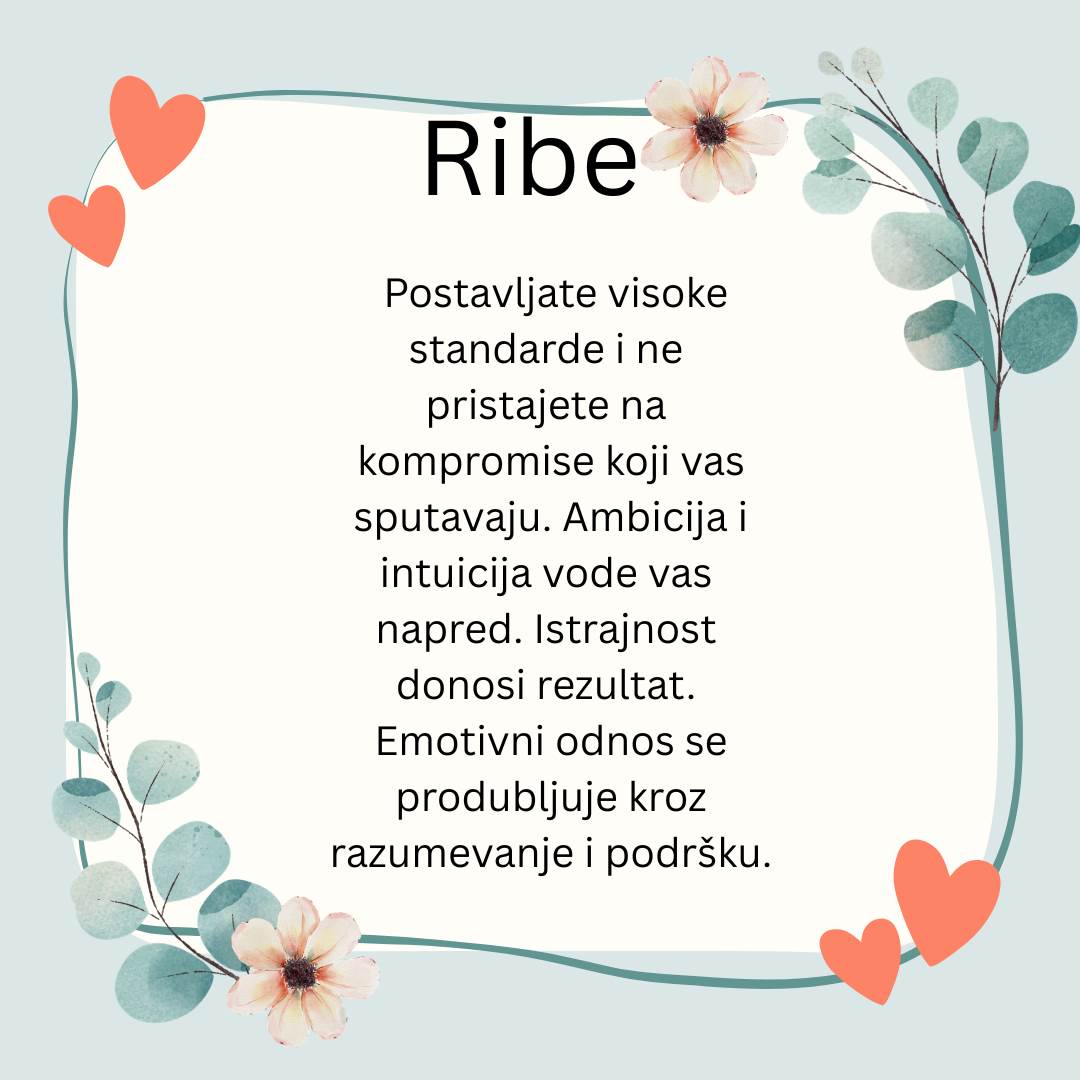 Ribe

Postavljate visoke standarde i ne pristajete na kompromise koji vas sputavaju. Ambicija i intuicija vode vas napred. Istrajnost donosi rezultat. Emotivni odnos se produbljuje kroz razumevanje i podršku.